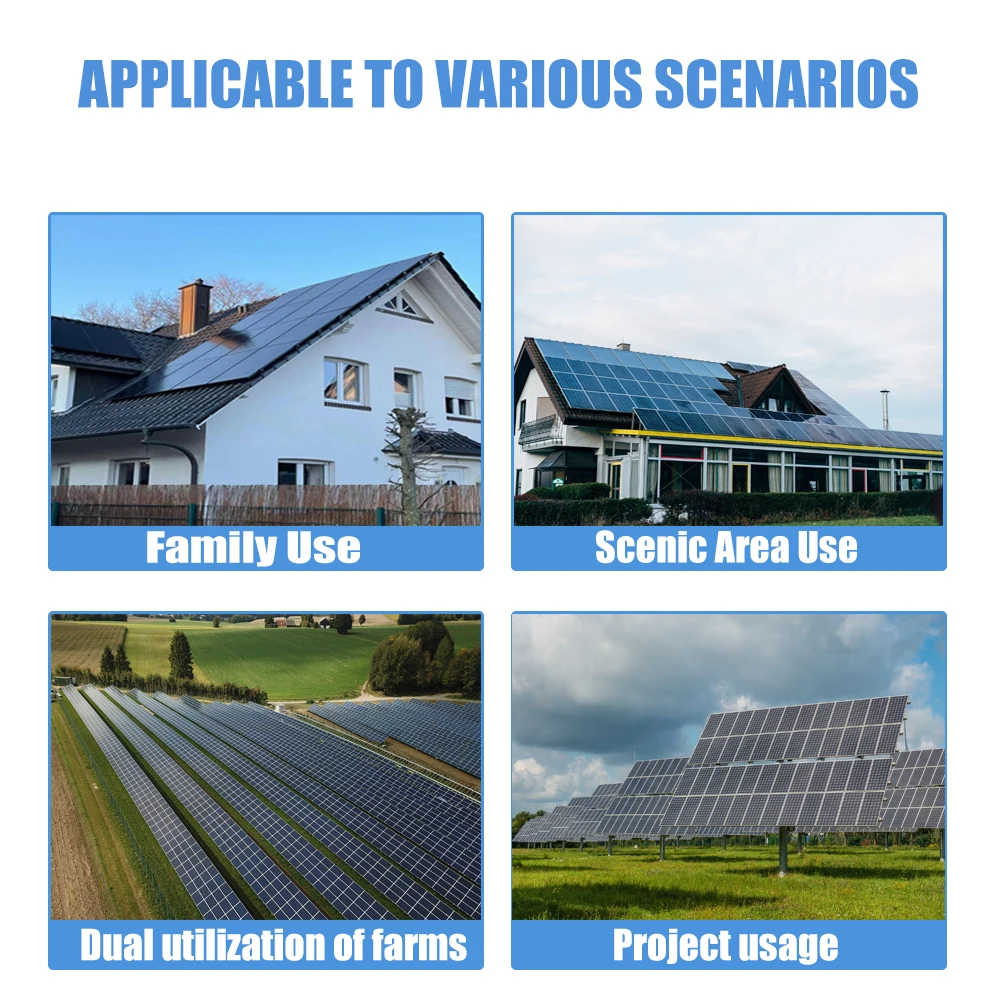 APPLICABLE TO VARIOUS SCENARIOS

Family Use

Scenic Area Use

Dual utilization of farms

Project usage